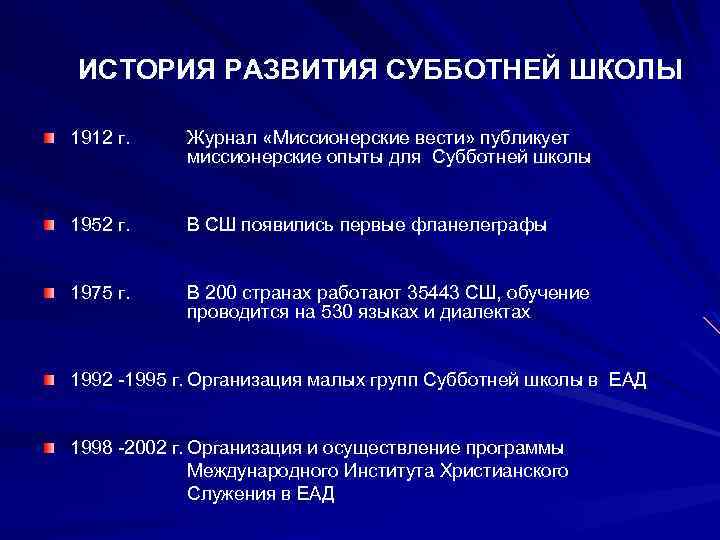 ИСТОРИЯ РАЗВИТИЯ СУББОТНЕЙ ШКОЛЫ

1912 г. Журнал «Миссионерские вести» публикует миссионерские опыты для Субботней школы

1952 г. В СШ появились первые фланелеграфы

1975 г. В 200 странах работают 35443 СШ, обучение проводится на 530 языках и диалектах

1992 -1995 г. Организация малых групп Субботней школы в ЕАД

1998 -2002 г. Организация и осуществление программы Международного Института Христианского Служения в ЕАД